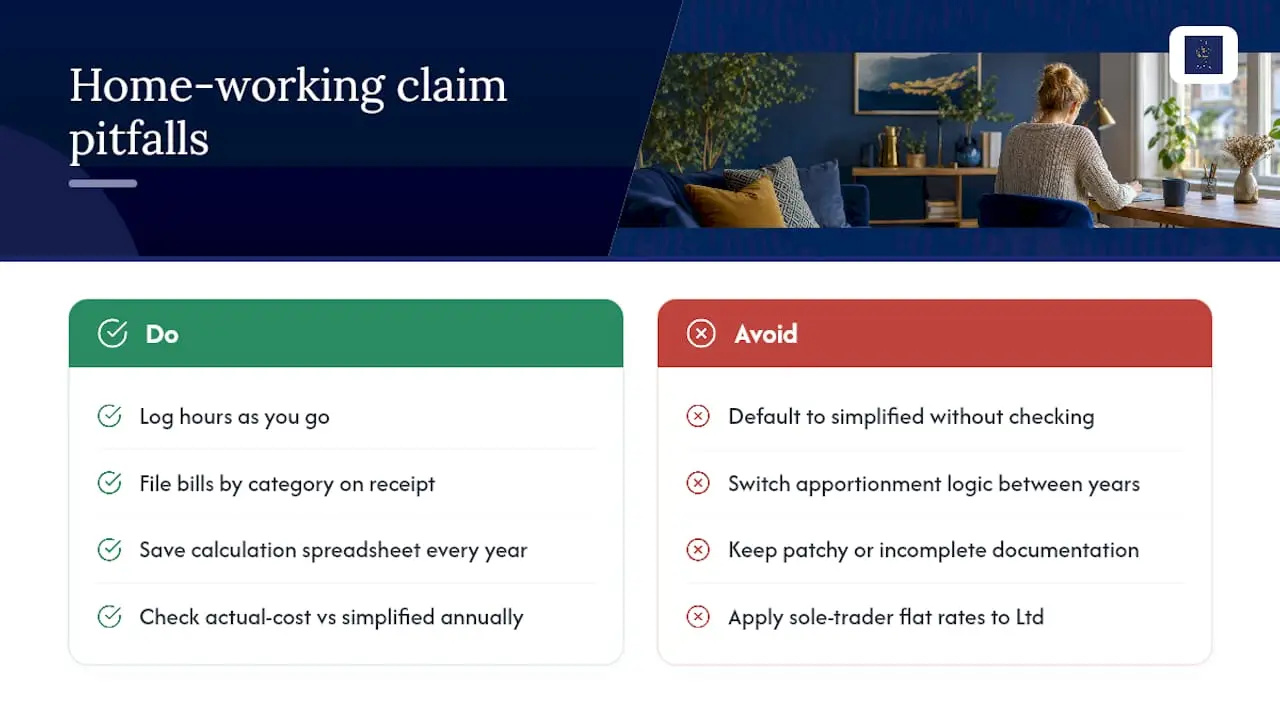 Home-working claim pitfalls

Do

Log hours as you go

File bills by category on receipt

Save calculation spreadsheet every year

Check actual-cost vs simplified annually

Avoid

Default to simplified without checking

Switch apportionment logic between years

Keep patchy or incomplete documentation

Apply sole-trader flat rates to Ltd